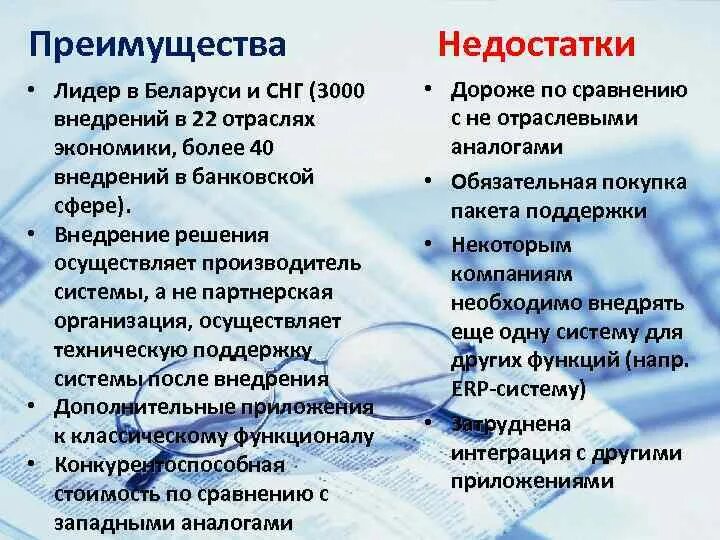 Преимущества

• Лидер в Беларуси и СНГ (3000 внедрений в 22 отраслях экономики, более 40 внедрений в банковской сфере).
• Внедрение решения осуществляет производитель системы, а не партнерская организация, осуществляет техническую поддержку системы после внедрения
• Дополнительные приложения к классическому функционалу
• Конкурентоспособная стоимость по сравнению с западными аналогами

Недостатки

• Дороже по сравнению с не отраслевыми аналогами
• Обязательная покупка пакета поддержки
• Некоторым компаниям необходимо внедрять еще одну систему для других функций (напр. ERP-систему)
• Затруднена интеграция с другими приложениями